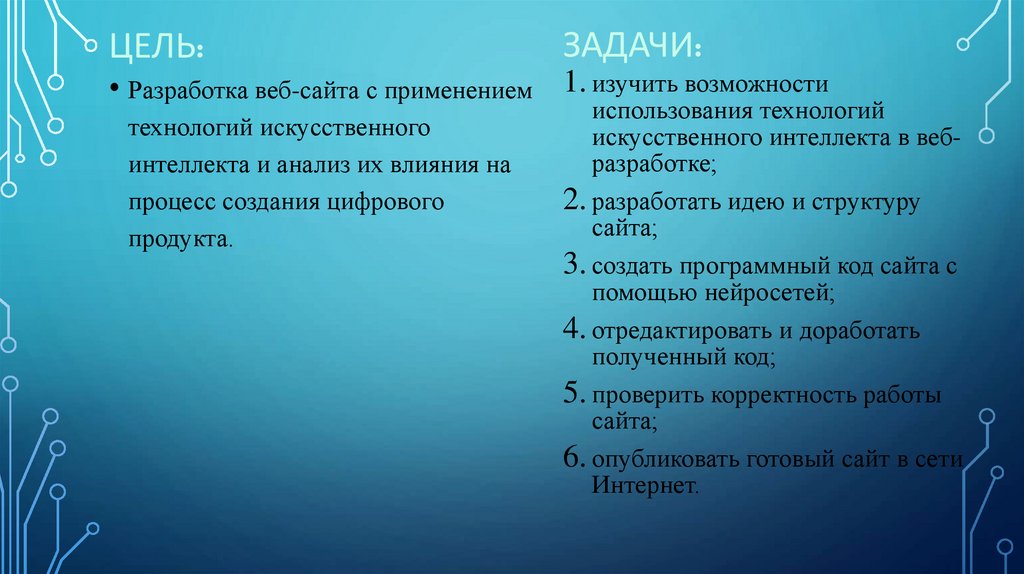 ЦЕЛЬ:

• Разработка веб-сайта с применением технологий искусственного интеллекта и анализ их влияния на процесс создания цифрового продукта.

ЗАДАЧИ:

1. изучить возможности использования технологий искусственного интеллекта в веб-разработке;
2. разработать идею и структуру сайта;
3. создать программный код сайта с помощью нейросетей;
4. отредактировать и доработать полученный код;
5. проверить корректность работы сайта;
6. опубликовать готовый сайт в сети Интернет.